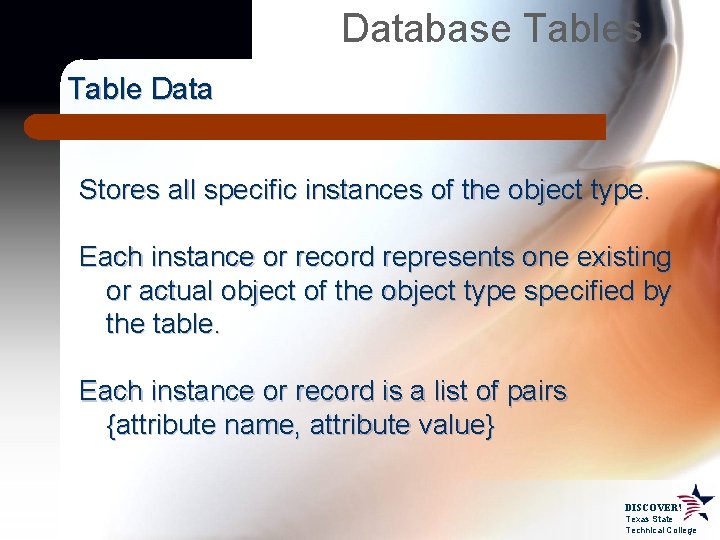 Database Tables

Table Data

Stores all specific instances of the object type.

Each instance or record represents one existing or actual object of the object type specified by the table.

Each instance or record is a list of pairs {attribute name, attribute value}

DISCOVER!
Texas State
Technical College